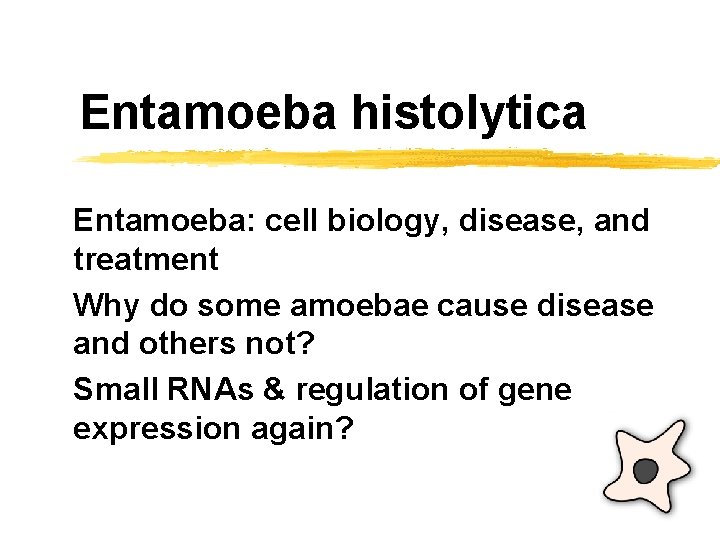 Entamoeba histolytica

Entamoeba: cell biology, disease, and treatment

Why do some amoebae cause disease and others not?

Small RNAs & regulation of gene expression again?